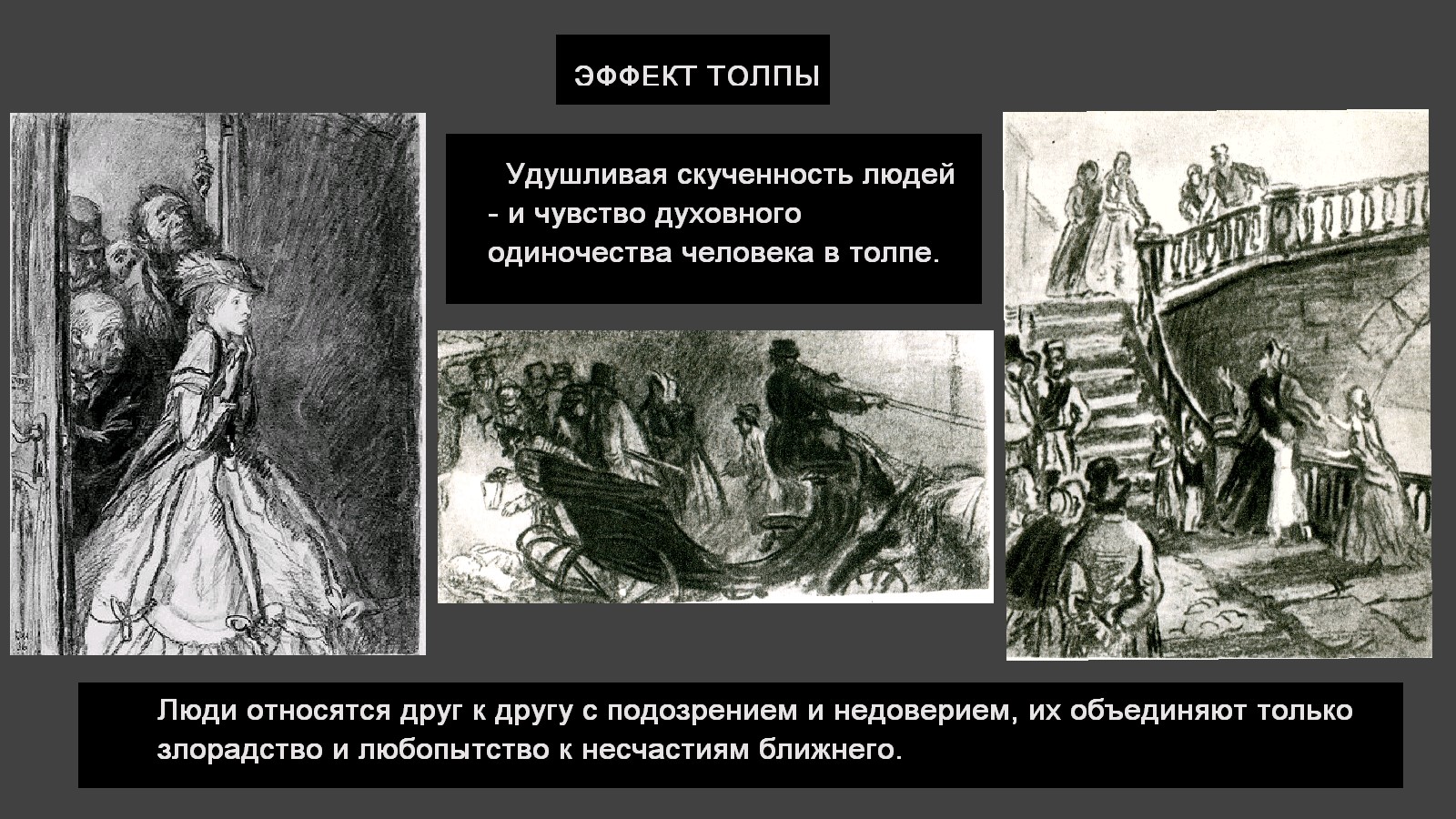 ЭФФЕКТ ТОЛПЫ

Удушливая скученность людей - и чувство духовного одиночества человека в толпе.

Люди относятся друг к другу с подозрением и недоверием, их объединяют только злорадство и любопытство к несчастиям ближнего.